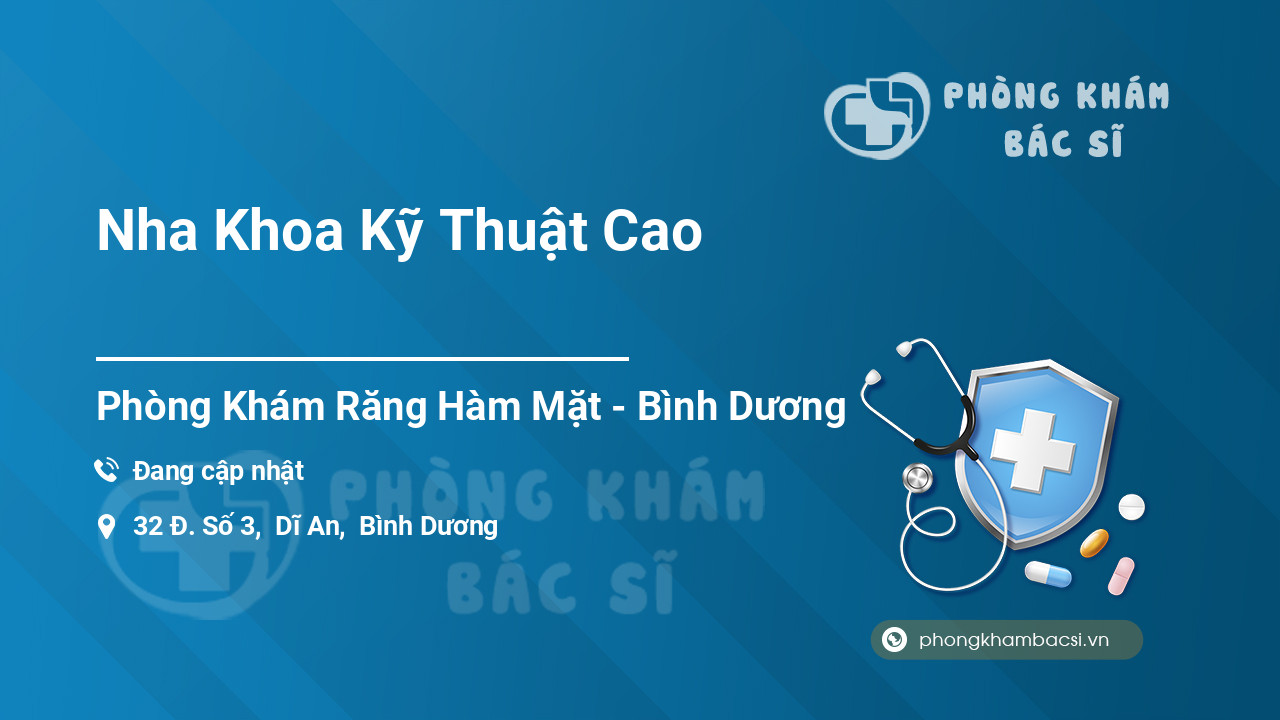 PHÒNG KHÁM BÁC SĨ

Nha Khoa Kỹ Thuật Cao

Phòng Khám Răng Hàm Mặt - Bình Dương

Đang cập nhật

32 Đ. Số 3, Dĩ An, Bình Dương

PHÒNG KHÁM BÁC SĨ

phongkhambacsi.vn